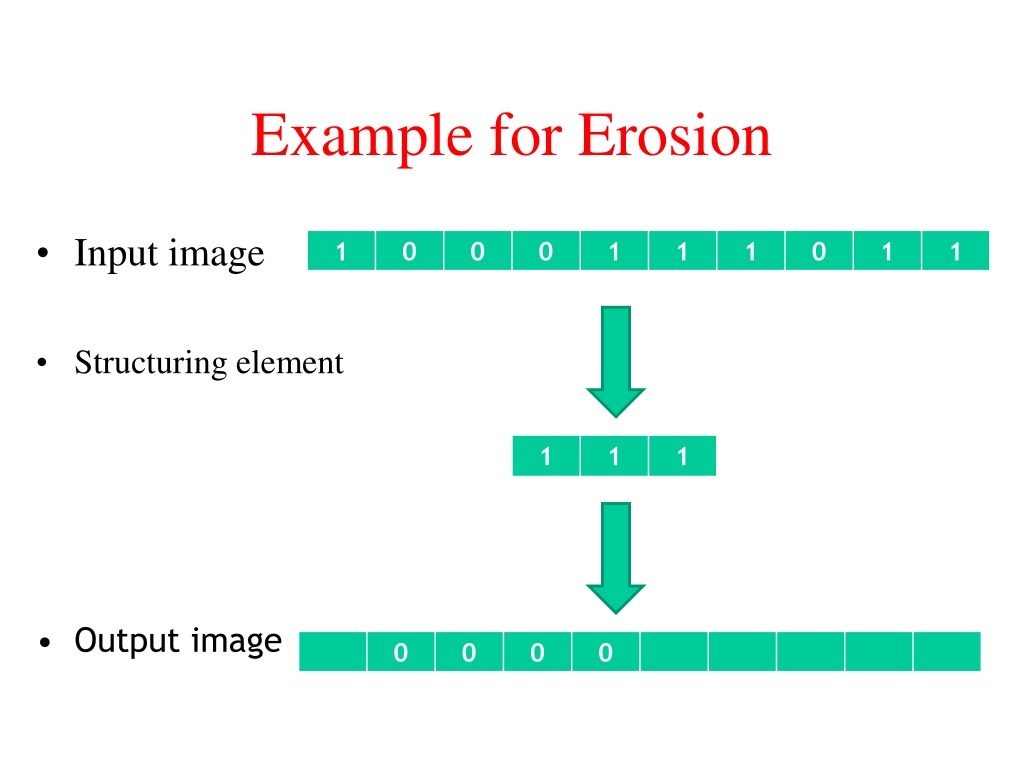 Example for Erosion

• Input image

| 1 | 0 | 0 | 0 | 1 | 1 | 1 | 0 | 1 | 1 |
|---|---|---|---|---|---|---|---|---|---|

• Structuring element

| 1 | 1 | 1 |
|---|---|---|

• Output image

|  | 0 | 0 | 0 | 0 |  |  |  |  |  |
|---|---|---|---|---|---|---|---|---|---|